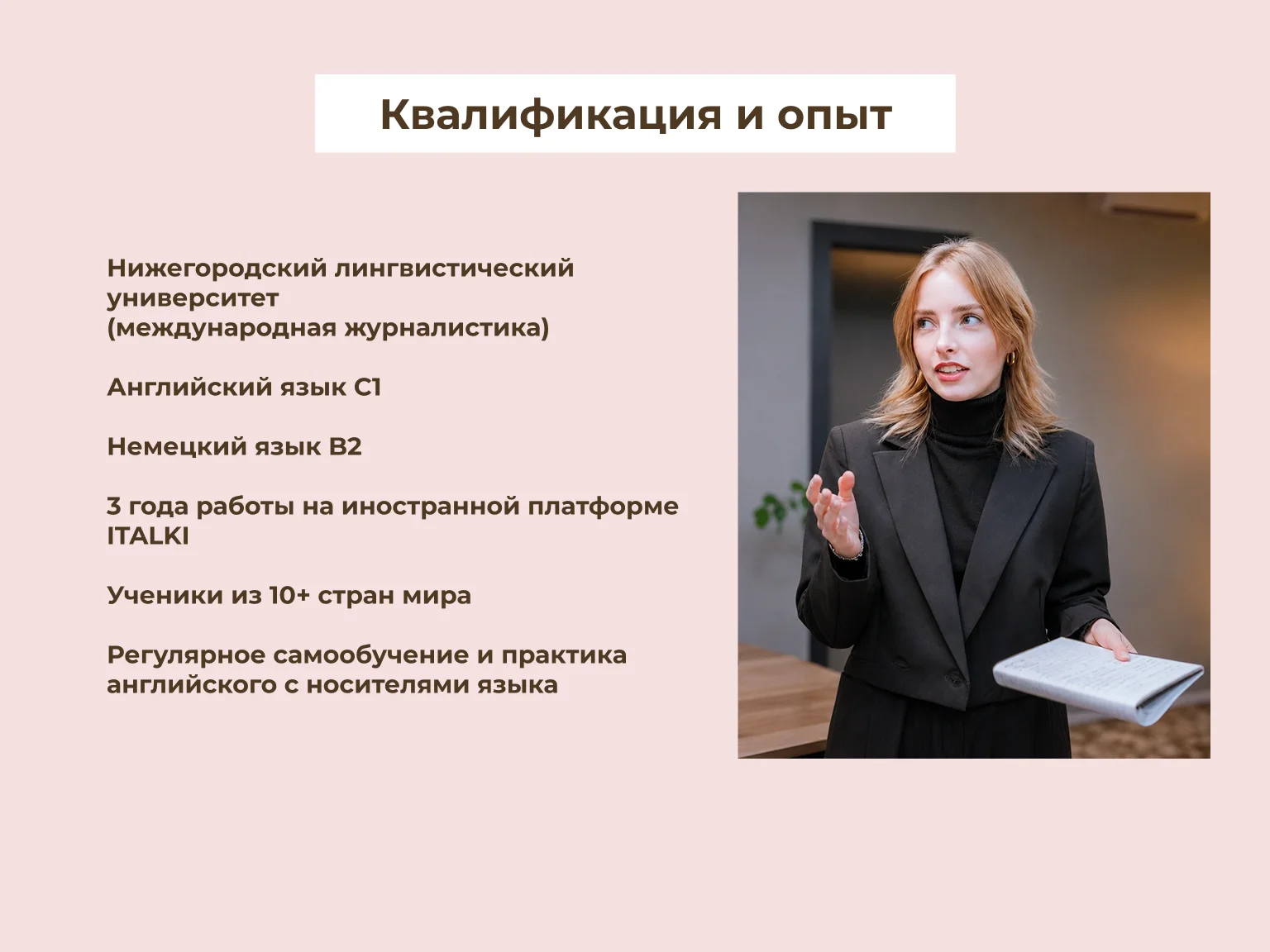 Квалификация и опыт

Нижегородский лингвистический университет
(международная журналистика)

Английский язык C1

Немецкий язык B2

3 года работы на иностранной платформе ITALKI

Ученики из 10+ стран мира

Регулярное самообучение и практика английского с носителями языка